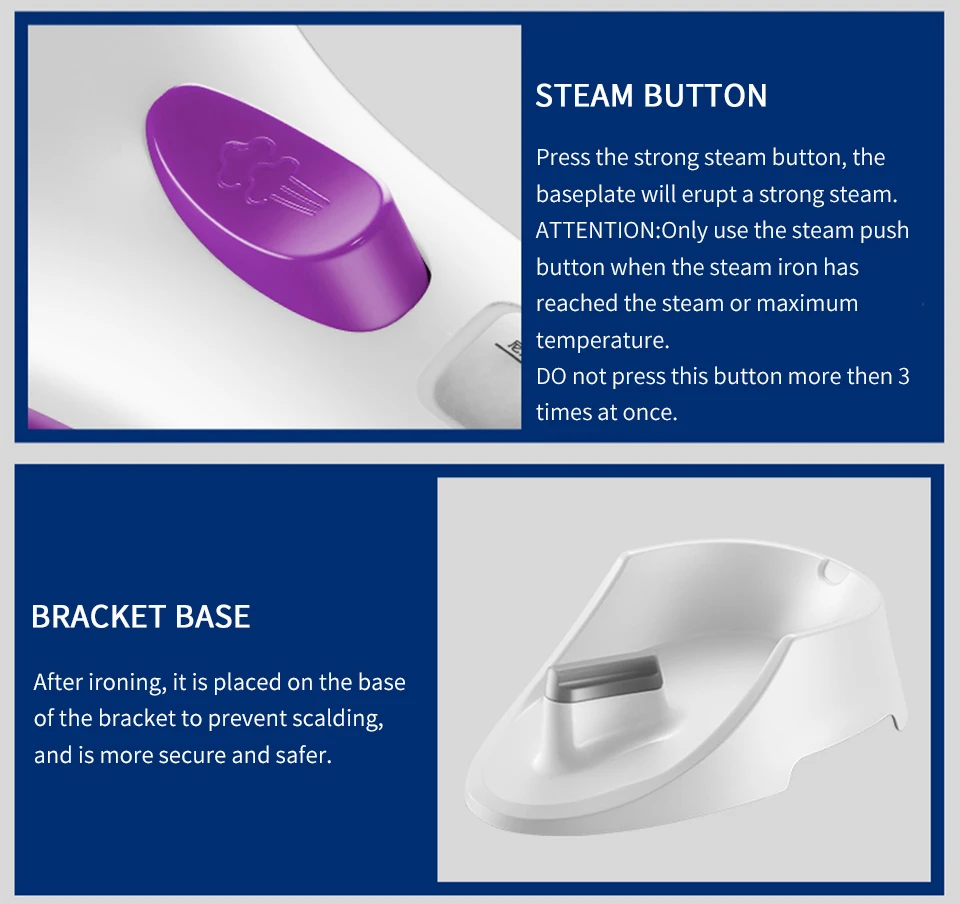 STEAM BUTTON

Press the strong steam button, the baseplate will erupt a strong steam. ATTENTION:Only use the steam push button when the steam iron has reached the steam or maximum temperature.
DO not press this button more then 3 times at once.

BRACKET BASE

After ironing, it is placed on the base of the bracket to prevent scalding, and is more secure and safer.